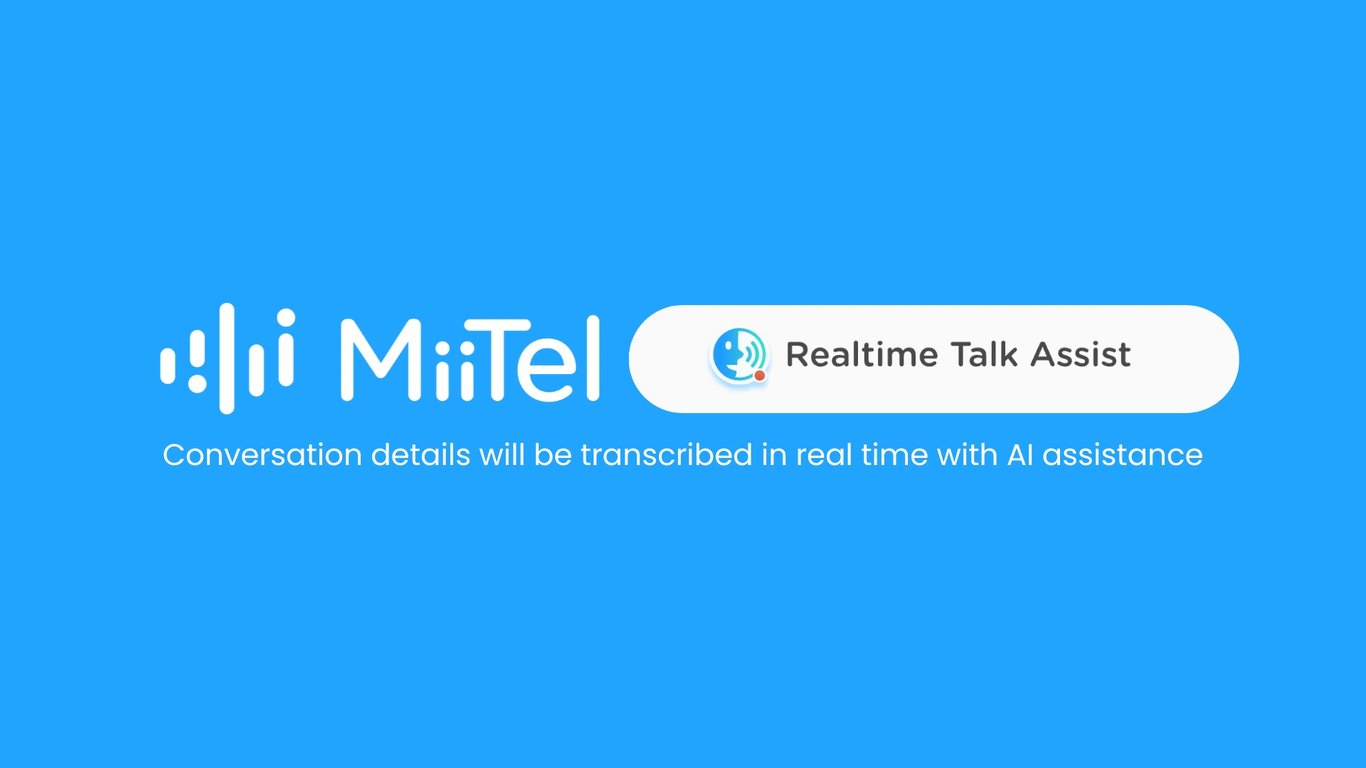 MiiTel

Realtime Talk Assist

Conversation details will be transcribed in real time with AI assistance